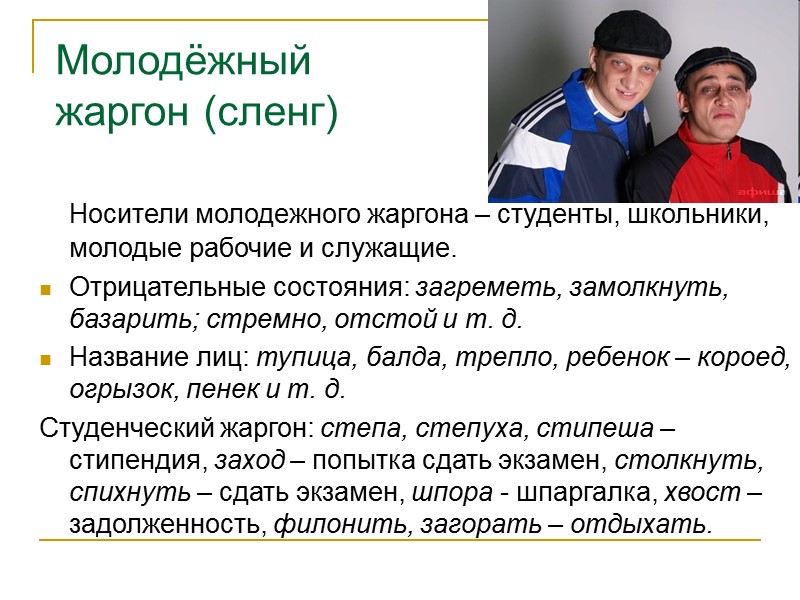 Молодёжный жаргон (сленг)

афиша

Носители молодежного жаргона – студенты, школьники, молодые рабочие и служащие.

Отрицательные состояния: загреметь, замолкнуть, базарить; стремно, отстой и т. д.

Название лиц: тупица, балда, трепло, ребенок – короед, огрызок, пенек и т. д.

Студенческий жаргон: степа, степуха, стипеша – стипендия, заход – попытка сдать экзамен, столкнуть, спихнуть – сдать экзамен, шпора - шпаргалка, хвост – задолженность, филонить, загорать – отдыхать.